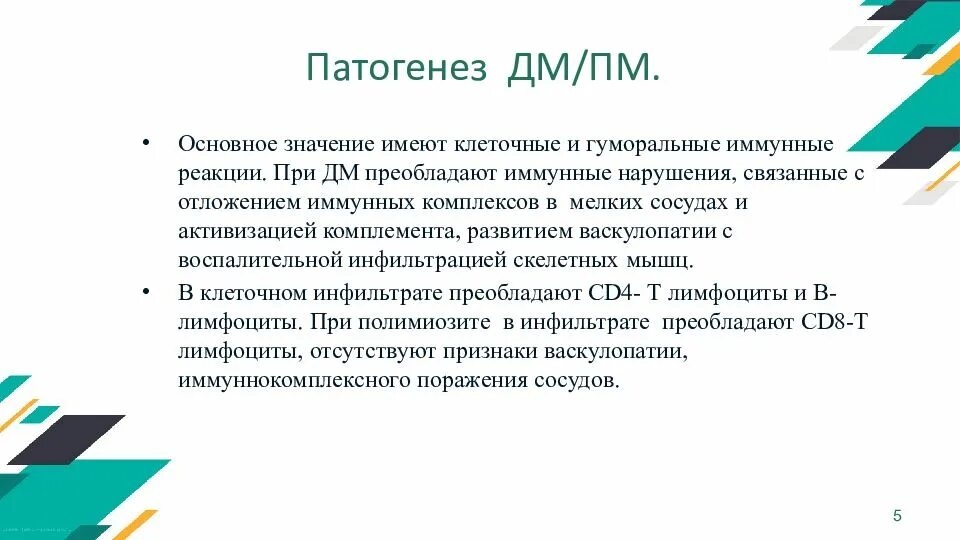 Патогенез ДМ/ПМ.

• Основное значение имеют клеточные и гуморальные иммунные реакции. При ДМ преобладают иммунные нарушения, связанные с отложением иммунных комплексов в мелких сосудах и активизацией комплемента, развитием васкулопатии с воспалительной инфильтрацией скелетных мышц.

• В клеточном инфильтрате преобладают CD4- Т лимфоциты и В-лимфоциты. При полимиозите в инфильтрате преобладают CD8-Т лимфоциты, отсутствуют признаки васкулопатии, иммуннокомплексного поражения сосудов.

5